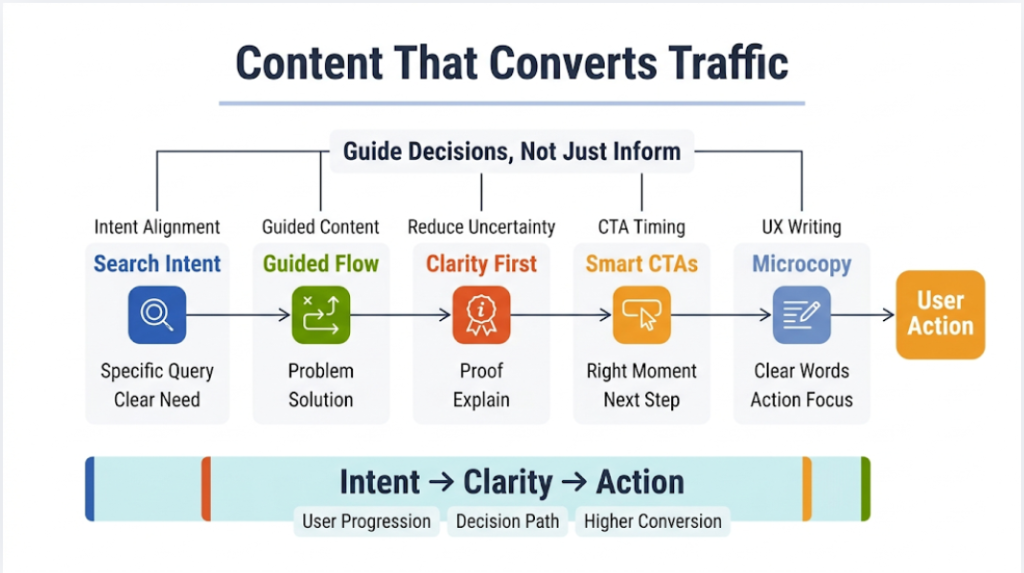 Content That Converts Traffic

Guide Decisions, Not Just Inform

Intent Alignment
Search Intent
Specific Query
Clear Need

Guided Content
Guided Flow
Problem
Solution

Reduce Uncertainty
Clarity First
Proof
Explain

CTA Timing
Smart CTAs
Right Moment
Next Step

UX Writing
Microcopy
Clear Words
Action Focus

User Action

Intent → Clarity → Action
User Progression
Decision Path
Higher Conversion